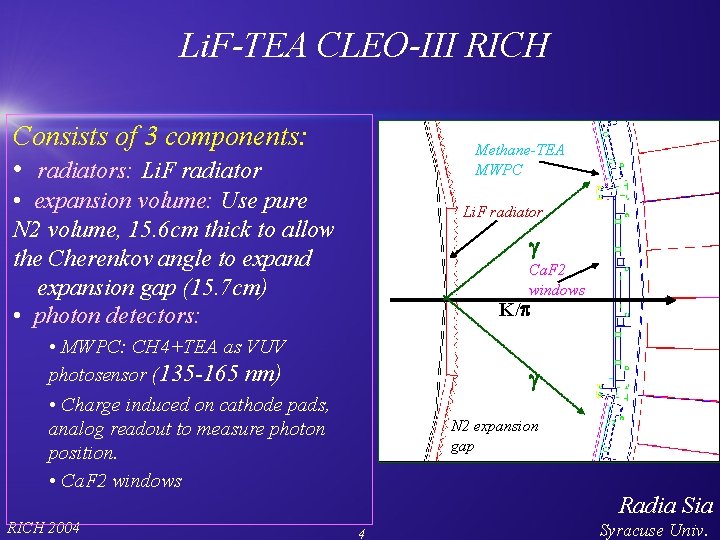 LiF-TEA CLEO-III RICH

Consists of 3 components:

• radiators: LiF radiator

• expansion volume: Use pure N2 volume, 15.6cm thick to allow the Cherenkov angle to expand expansion gap (15.7cm)

• photon detectors:

• MWPC: CH4+TEA as VUV photosensor (135-165 nm)

• Charge induced on cathode pads, analog readout to measure photon position.

• CaF2 windows

Methane-TEA MWPC

LiF radiator

$\gamma$

CaF2 windows

K/$\pi$

$\gamma$

N2 expansion gap

RICH 2004

4

Radia Sia

Syracuse Univ.